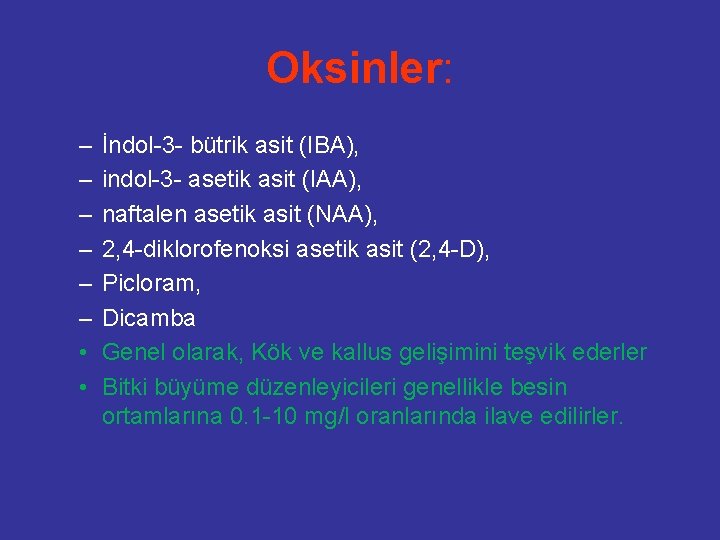 Oksinler:

– İndol-3- bütrik asit (IBA),
– indol-3- asetik asit (IAA),
– naftalen asetik asit (NAA),
– 2,4-diklorofenoksi asetik asit (2,4-D),
– Picloram,
– Dicamba
• Genel olarak, Kök ve kallus gelişimini teşvik ederler
• Bitki büyüme düzenleyicileri genellikle besin ortamlarına 0.1-10 mg/l oranlarında ilave edilirler.